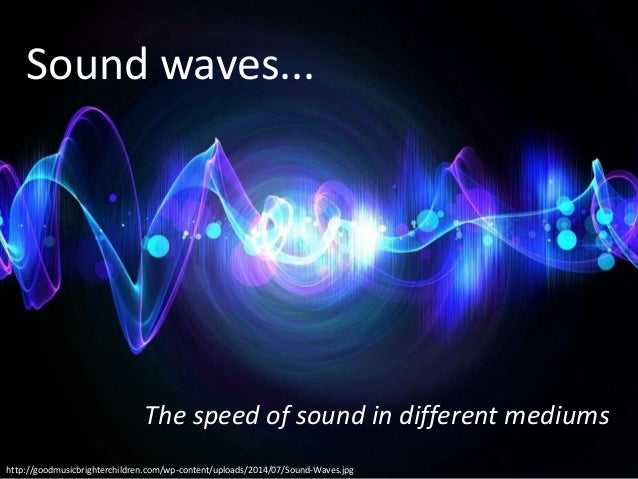 Sound waves...

The speed of sound in different mediums

http://goodmusicbrighterchildren.com/wp-content/uploads/2014/07/Sound-Waves.jpg